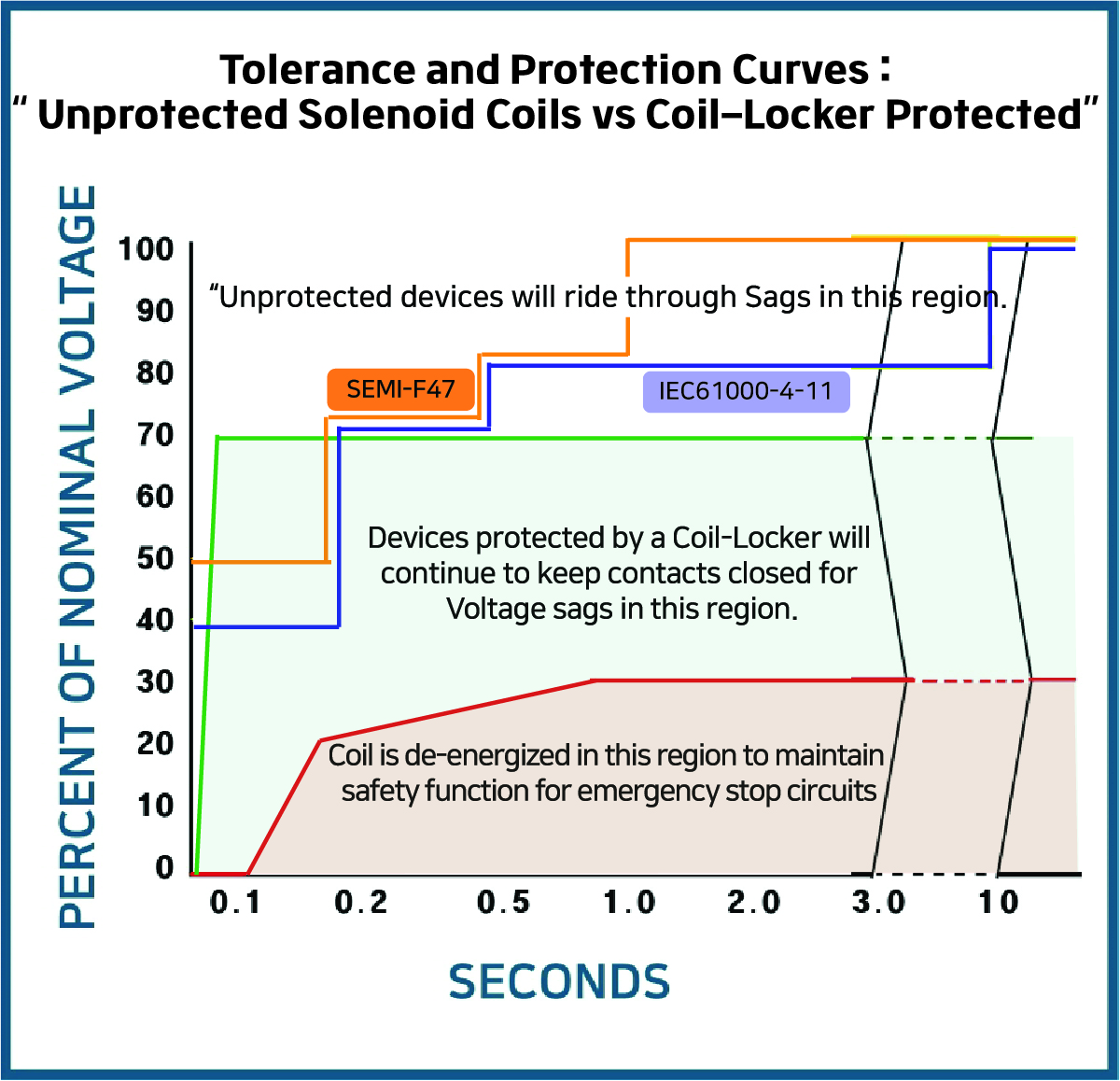 Tolerance and Protection Curves :
" Unprotected Solenoid Coils vs Coil–Locker Protected"

PERCENT OF NOMINAL VOLTAGE

100
90
80
70
60
50
40
30
20
10
0

"Unprotected devices will ride through Sags in this region.

SEMI-F47

IEC61000-4-11

Devices protected by a Coil-Locker will continue to keep contacts closed for Voltage sags in this region.

Coil is de-energized in this region to maintain safety function for emergency stop circuits

0.1 0.2 0.5 1.0 2.0 3.0 10

SECONDS